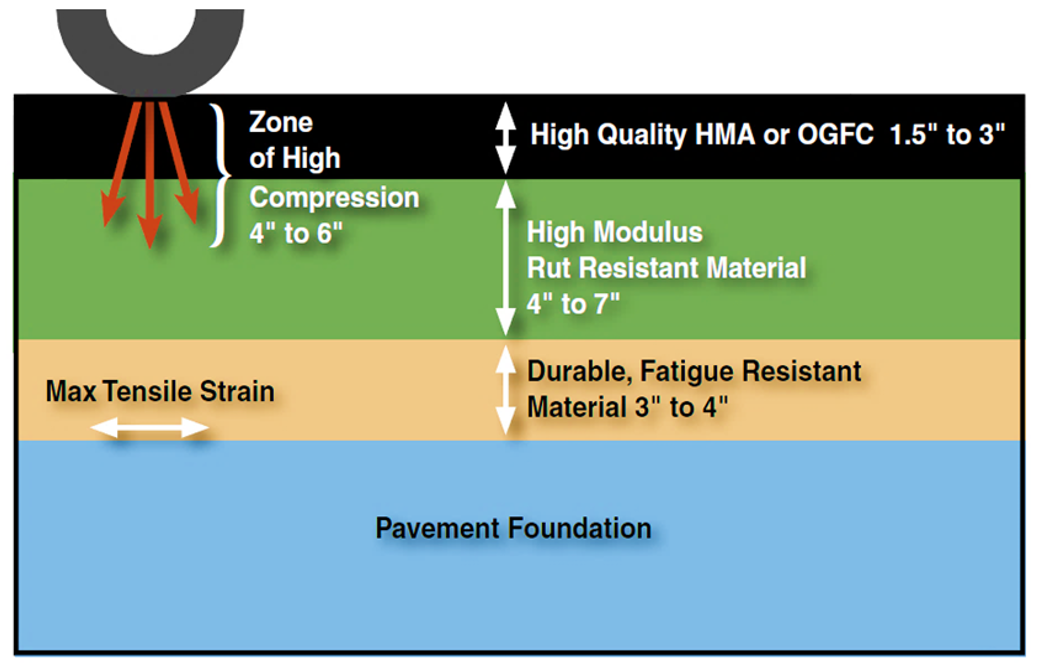 Zone of High Compression 4" to 6"

High Quality HMA or OGFC 1.5" to 3"

High Modulus Rut Resistant Material 4" to 7"

Max Tensile Strain

Durable, Fatigue Resistant Material 3" to 4"

Pavement Foundation